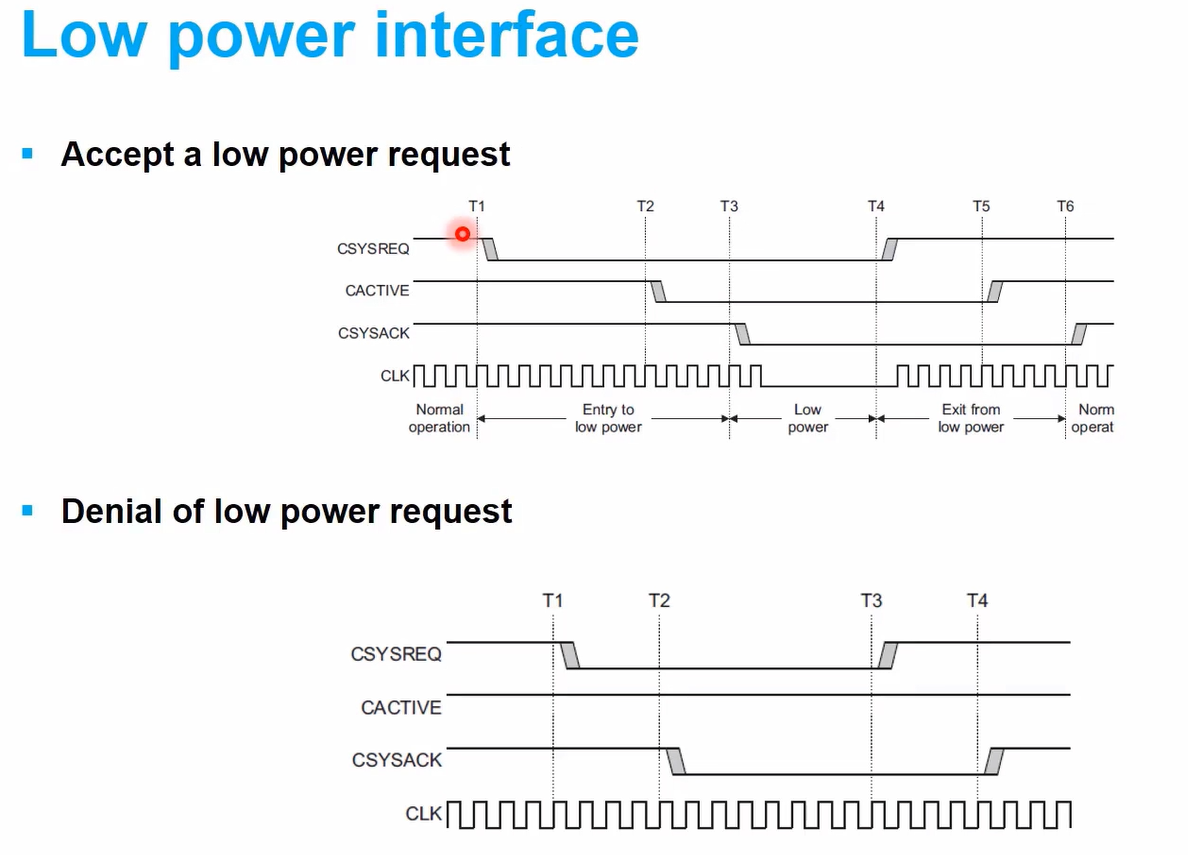 Low power interface

▪ Accept a low power request

T1 T2 T3 T4 T5 T6

CSYSREQ

CACTIVE

CSYSACK

CLK

Normal operation

Entry to low power

Low power

Exit from low power

Norm operat

▪ Denial of low power request

T1 T2 T3 T4

CSYSREQ

CACTIVE

CSYSACK

CLK